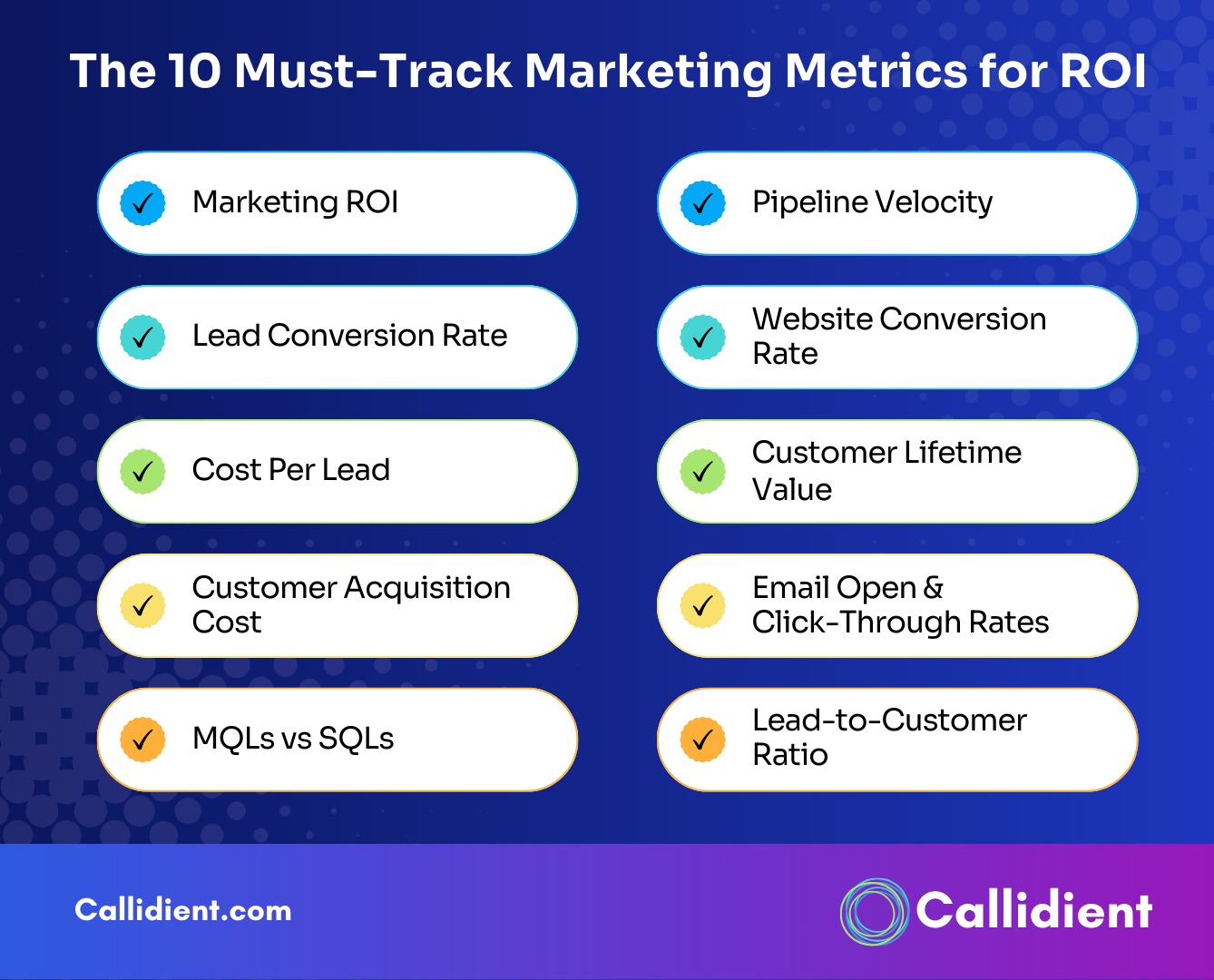 The 10 Must-Track Marketing Metrics for ROI

Marketing ROI

Lead Conversion Rate

Cost Per Lead

Customer Acquisition Cost

MQLs vs SQLs

Pipeline Velocity

Website Conversion Rate

Customer Lifetime Value

Email Open & Click-Through Rates

Lead-to-Customer Ratio

Callidient.com

Callidient